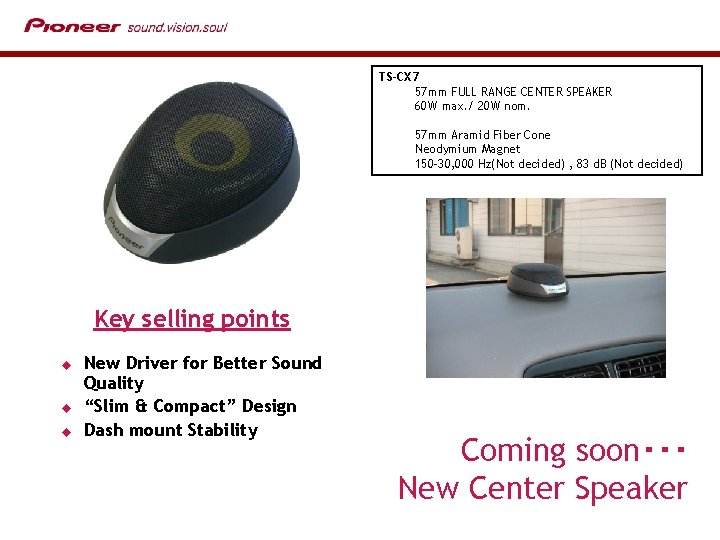 Pioneer sound.vision.soul

TS-CX7
57mm FULL RANGE CENTER SPEAKER
60W max./ 20W nom.

57mm Aramid Fiber Cone
Neodymium Magnet
150-30,000 Hz(Not decided) , 83 dB (Not decided)

Pioneer

Key selling points

◆ New Driver for Better Sound Quality
◆ “Slim & Compact” Design
◆ Dash mount Stability

Coming soon･･･
New Center Speaker